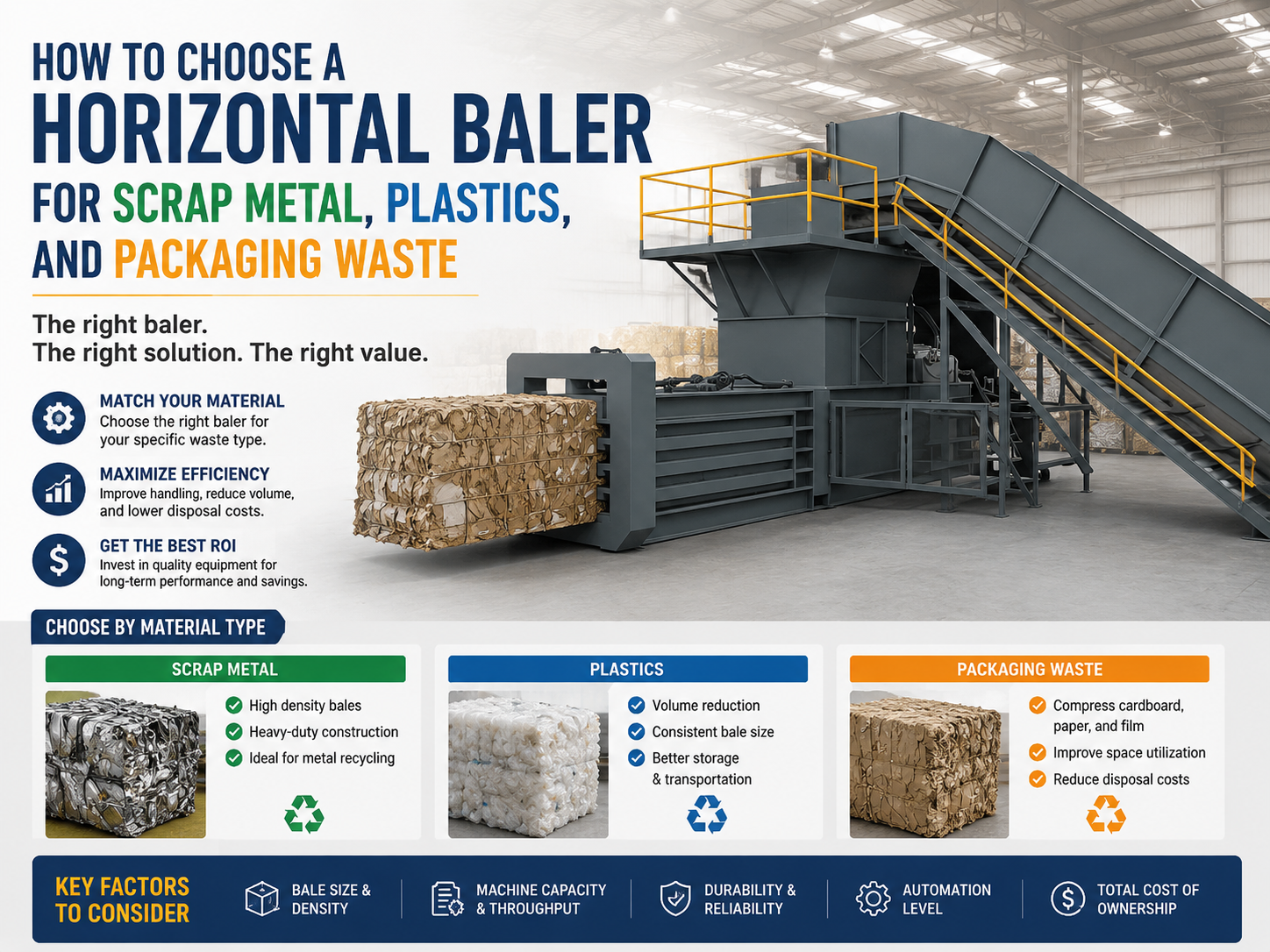 HOW TO CHOOSE A
HORIZONTAL BALER
FOR SCRAP METAL, PLASTICS, AND PACKAGING WASTE

The right baler.
The right solution. The right value.

MATCH YOUR MATERIAL
Choose the right baler for your specific waste type.

MAXIMIZE EFFICIENCY
Improve handling, reduce volume, and lower disposal costs.

GET THE BEST ROI
Invest in quality equipment for long-term performance and savings.

CHOOSE BY MATERIAL TYPE

SCRAP METAL
High density bales
Heavy-duty construction
Ideal for metal recycling

PLASTICS
Volume reduction
Consistent bale size
Better storage & transportation

PACKAGING WASTE
Compress cardboard, paper, and film
Improve space utilization
Reduce disposal costs

KEY FACTORS TO CONSIDER
BALE SIZE & DENSITY
MACHINE CAPACITY & THROUGHPUT
DURABILITY & RELIABILITY
AUTOMATION LEVEL
TOTAL COST OF OWNERSHIP